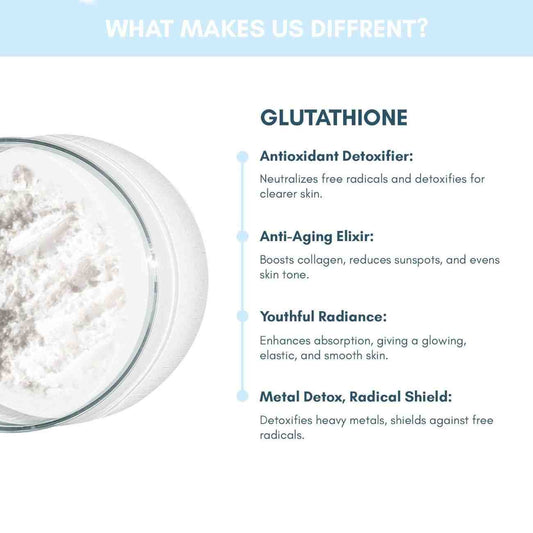 WHAT MAKES US DIFFRENT?

GLUTATHIONE

Antioxidant Detoxifier:

Neutralizes free radicals and detoxifies for clearer skin.

Anti-Aging Elixir:

Boosts collagen, reduces sunspots, and evens skin tone.

Youthful Radiance:

Enhances absorption, giving a glowing, elastic, and smooth skin.

Metal Detox, Radical Shield:

Detoxifies heavy metals, shields against free radicals.